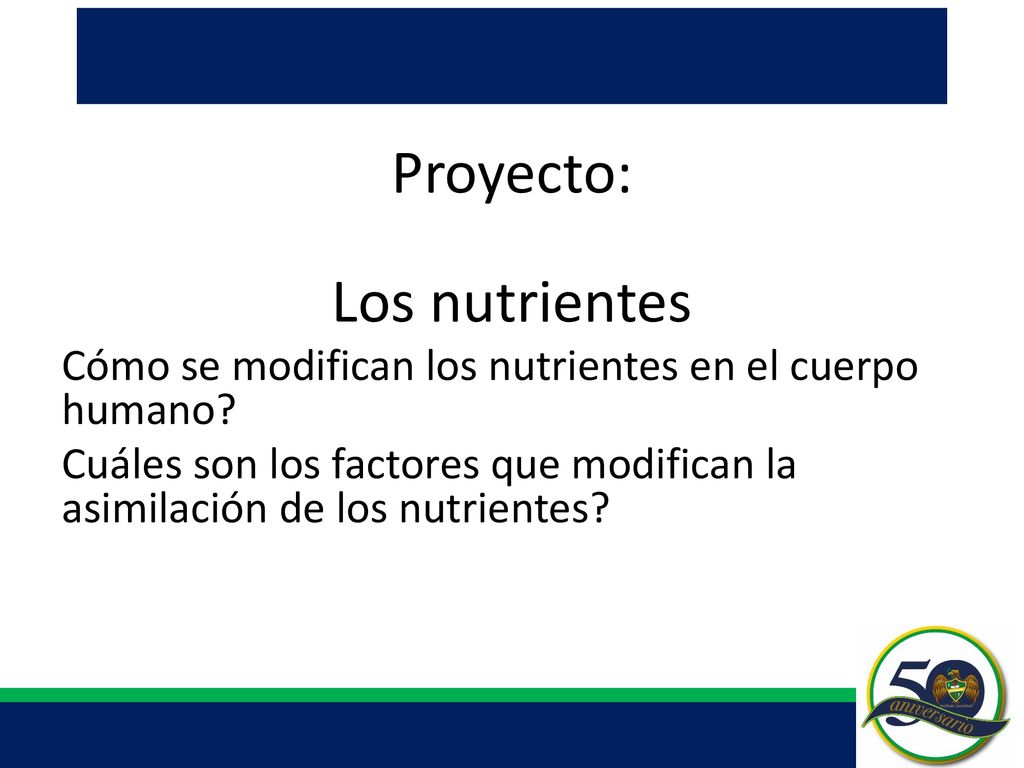 Proyecto:

Los nutrientes

Cómo se modifican los nutrientes en el cuerpo humano?

Cuáles son los factores que modifican la asimilación de los nutrientes?

50 aniversario